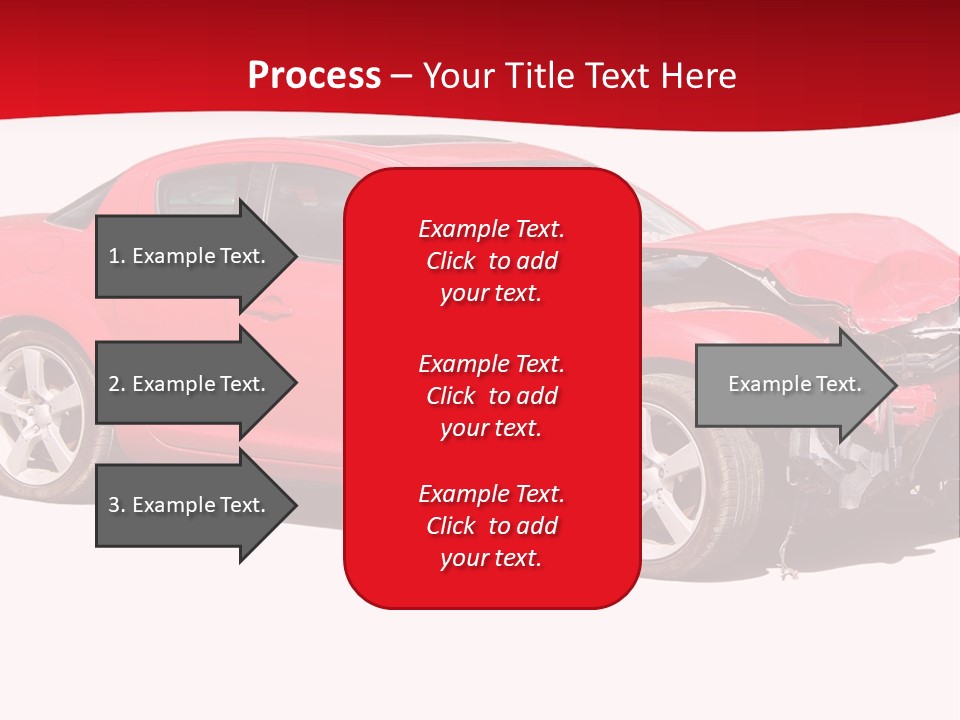 Process – Your Title Text Here

1. Example Text.

2. Example Text.

3. Example Text.

Example Text. Click to add your text.

Example Text. Click to add your text.

Example Text. Click to add your text.

Example Text.